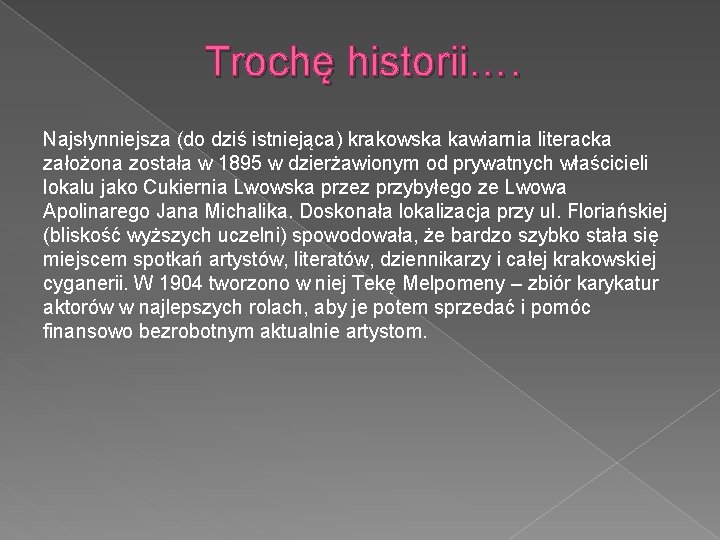 Trochę historii….

Najsłynniejsza (do dziś istniejąca) krakowska kawiarnia literacka założona została w 1895 w dzierżawionym od prywatnych właścicieli lokalu jako Cukiernia Lwowska przez przybyłego ze Lwowa Apolinarego Jana Michalika. Doskonała lokalizacja przy ul. Floriańskiej (bliskość wyższych uczelni) spowodowała, że bardzo szybko stała się miejscem spotkań artystów, literatów, dziennikarzy i całej krakowskiej cyganerii. W 1904 tworzono w niej Tekę Melpomeny – zbiór karykatur aktorów w najlepszych rolach, aby je potem sprzedać i pomóc finansowo bezrobotnym aktualnie artystom.